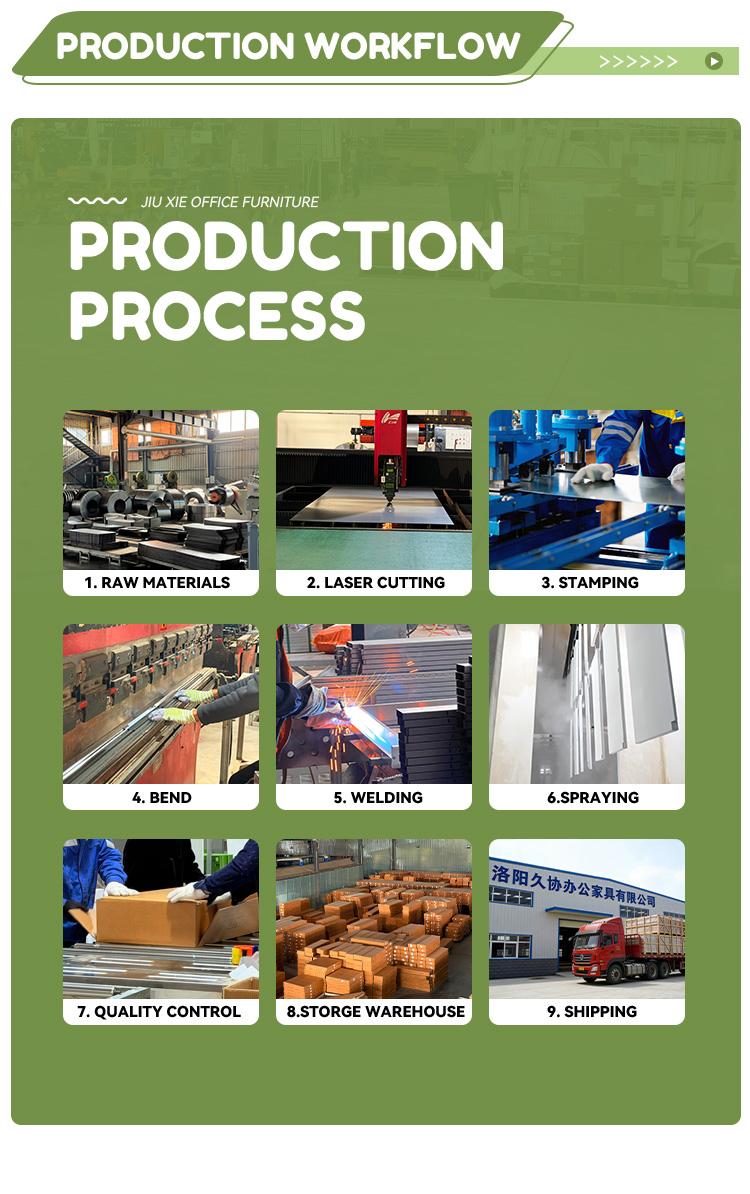 PRODUCTION WORKFLOW

>>>>>>

JIU XIE OFFICE FURNITURE

PRODUCTION PROCESS

1. RAW MATERIALS

2. LASER CUTTING

3. STAMPING

4. BEND

5. WELDING

6.SPRAYING

7. QUALITY CONTROL

8.STORGE WAREHOUSE

洛阳久协办公家具有限公司

9. SHIPPING